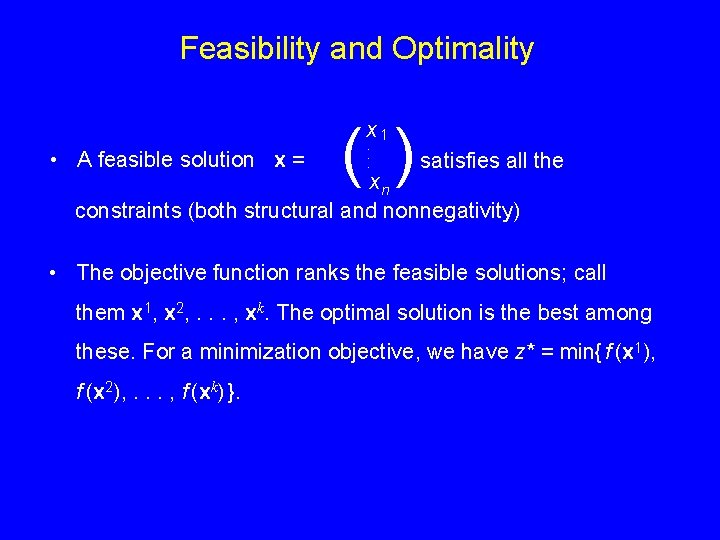 Feasibility and Optimality

• A feasible solution $\mathbf{x} = \begin{pmatrix} x_1 \\ \vdots \\ x_n \end{pmatrix}$ satisfies all the constraints (both structural and nonnegativity)

• The objective function ranks the feasible solutions; call them $\mathbf{x}^1, \mathbf{x}^2, \ldots, \mathbf{x}^k$. The optimal solution is the best among these. For a minimization objective, we have $z^* = \min\{f(\mathbf{x}^1), f(\mathbf{x}^2), \ldots, f(\mathbf{x}^k)\}$.